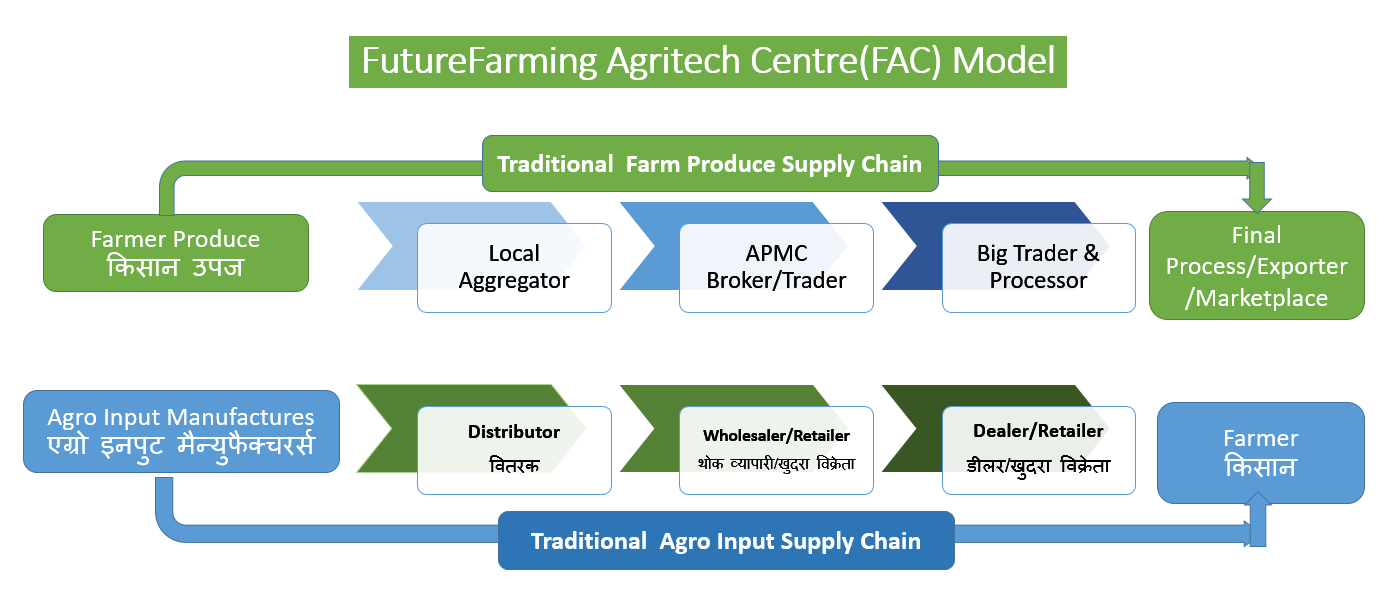 FutureFarming Agritech Centre(FAC) Model

Traditional Farm Produce Supply Chain

Farmer Produce
किसान उपज

Local Aggregator

APMC Broker/Trader

Big Trader & Processor

Final Process/Exporter /Marketplace

Agro Input Manufactures
एग्रो इनपुट मैन्युफैक्चरर्स

Distributor
वितरक

Wholesaler/Retailer
थोक व्यापारी/खुदरा विक्रेता

Dealer/Retailer
डीलर/खुदरा विक्रेता

Farmer
किसान

Traditional Agro Input Supply Chain